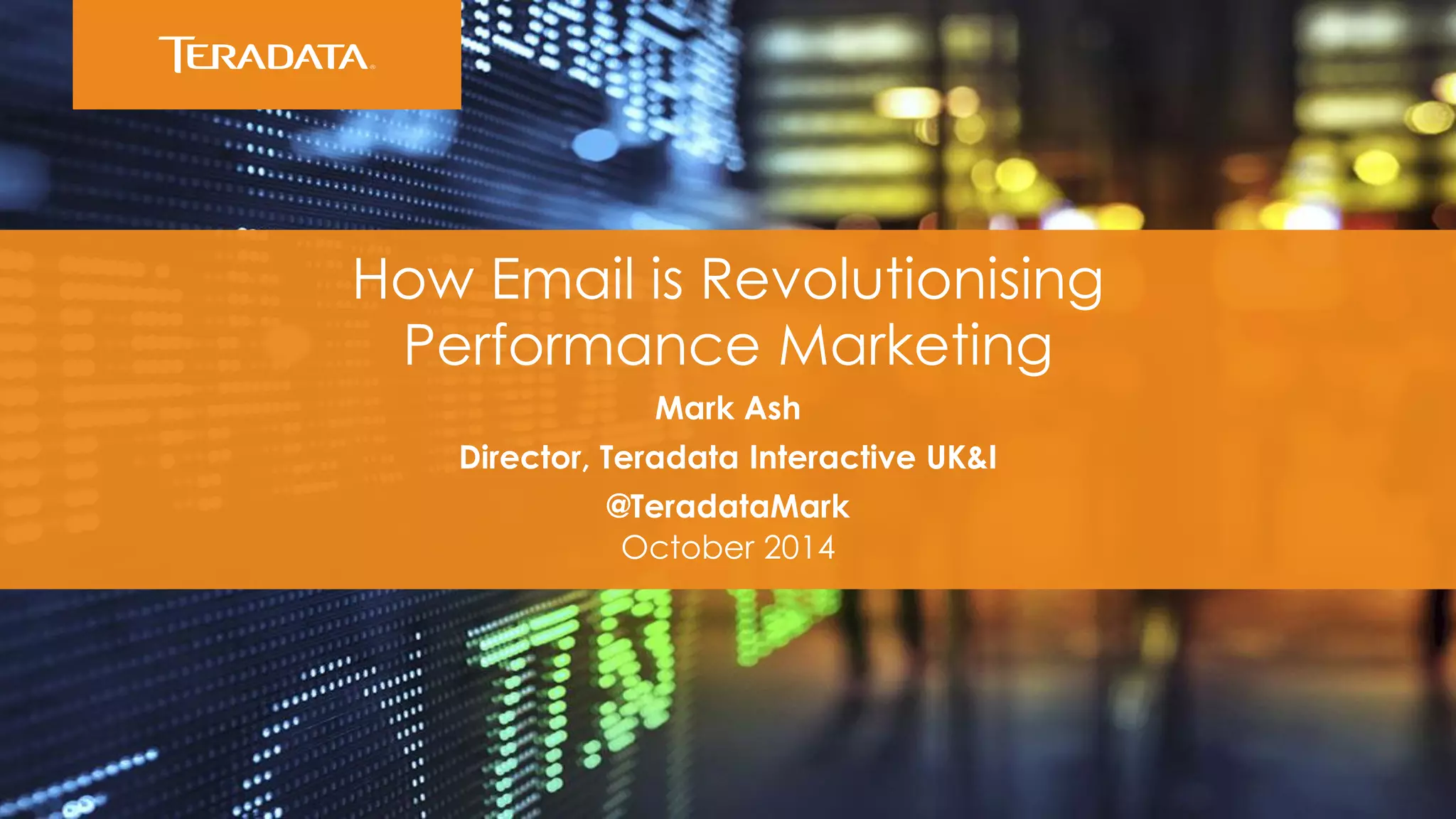 TERADATA.

How Email is Revolutionising Performance Marketing

Mark Ash

Director, Teradata Interactive UK&I

@TeradataMark

October 2014